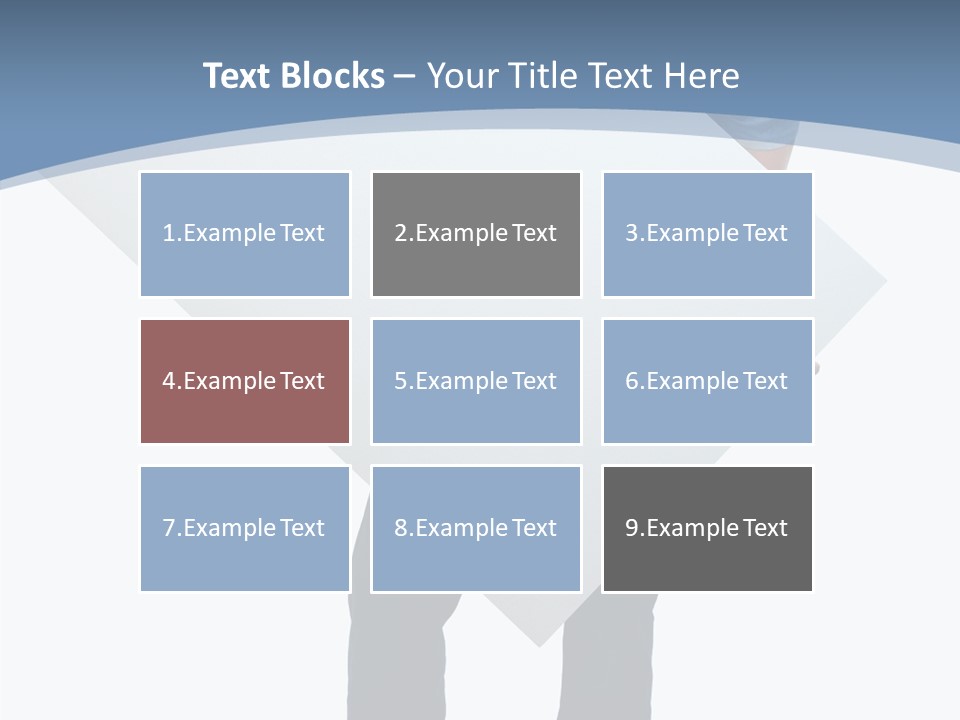 Text Blocks – Your Title Text Here

1.Example Text

2.Example Text

3.Example Text

4.Example Text

5.Example Text

6.Example Text

7.Example Text

8.Example Text

9.Example Text